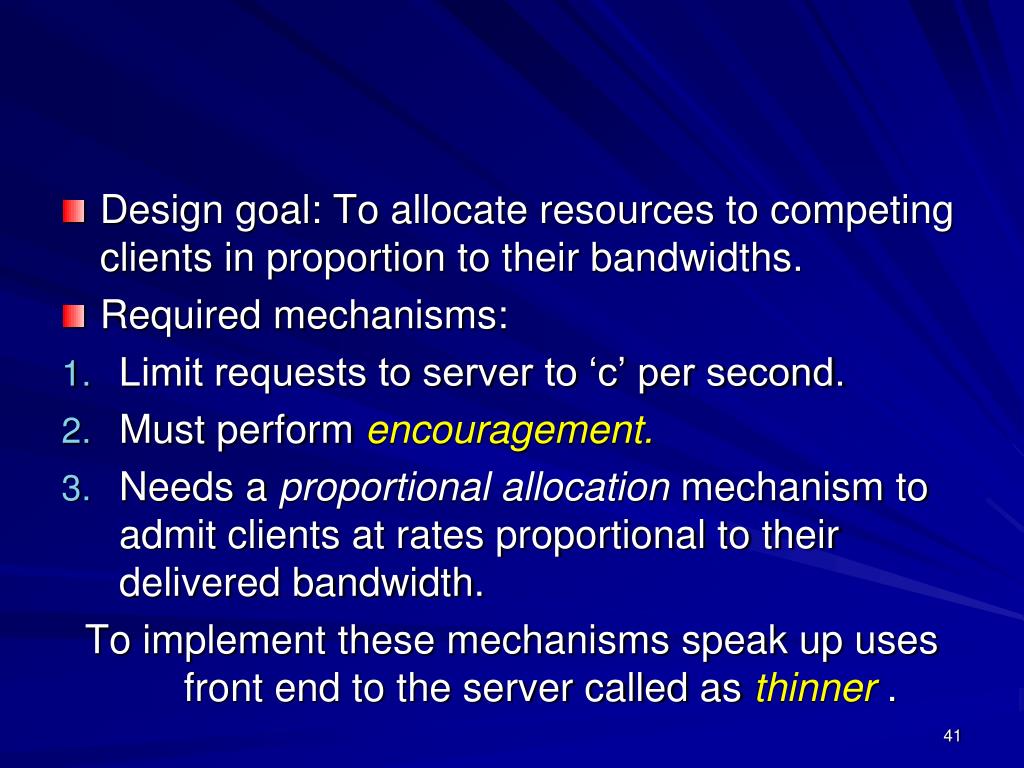 Design goal: To allocate resources to competing clients in proportion to their bandwidths.

Required mechanisms:

1. Limit requests to server to ‘c’ per second.
2. Must perform encouragement.
3. Needs a proportional allocation mechanism to admit clients at rates proportional to their delivered bandwidth.

To implement these mechanisms speak up uses front end to the server called as thinner .

41